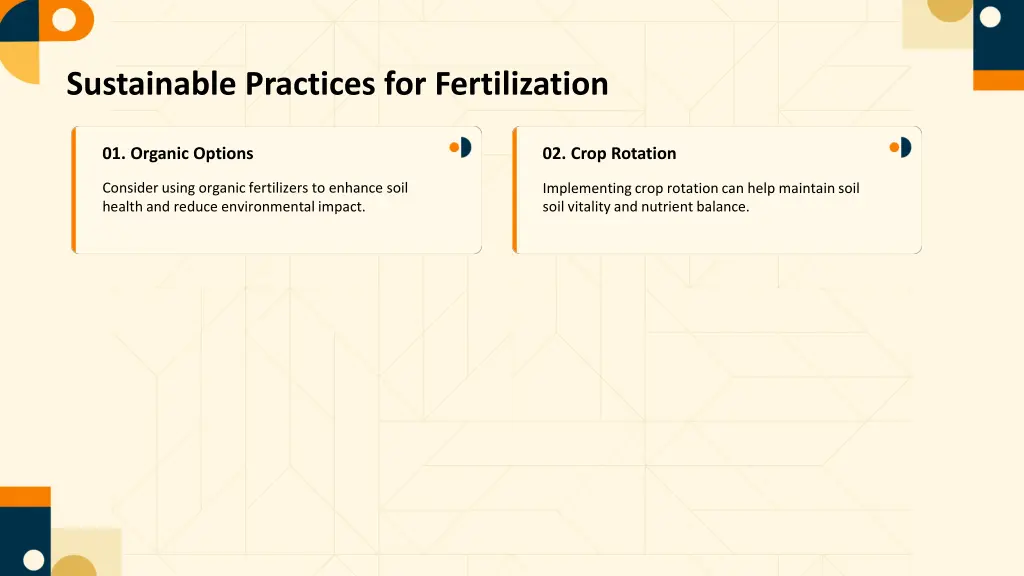 Sustainable Practices for Fertilization

01. Organic Options

Consider using organic fertilizers to enhance soil health and reduce environmental impact.

02. Crop Rotation

Implementing crop rotation can help maintain soil soil vitality and nutrient balance.